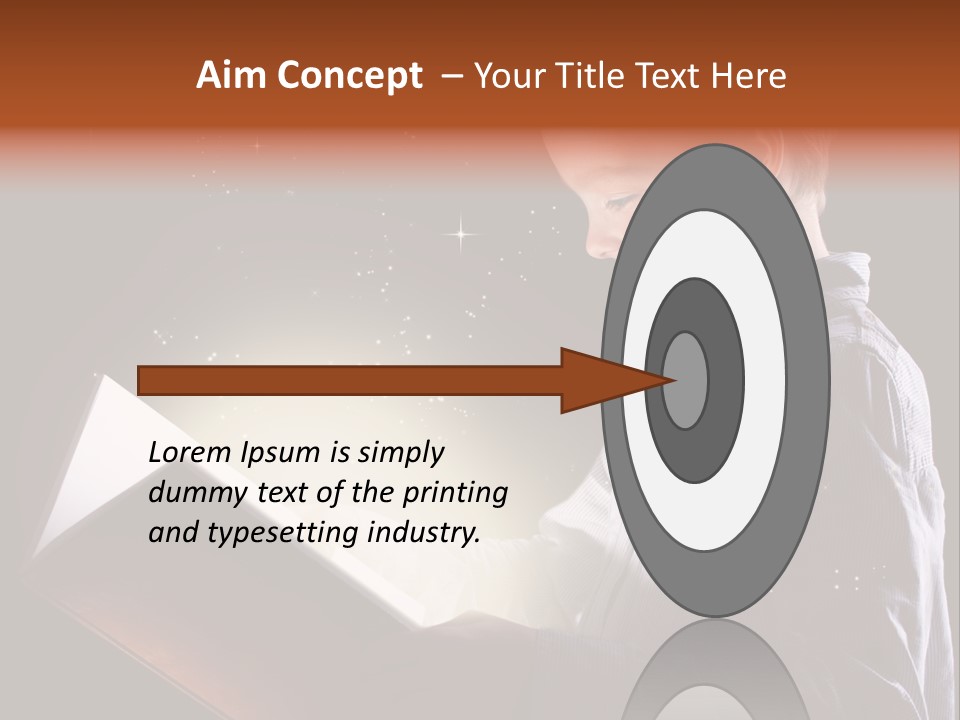 Aim Concept – Your Title Text Here

Lorem Ipsum is simply dummy text of the printing and typesetting industry.